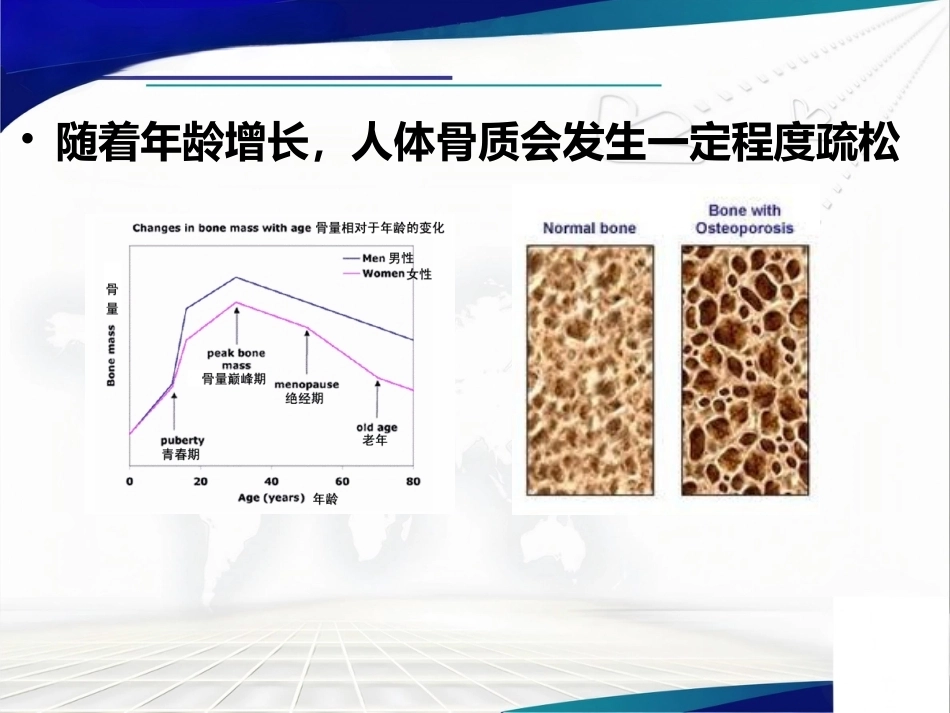 • 随着年龄增长，人体骨质会发生一定程度疏松

Changes in bone mass with age 骨量相对于年龄的变化

Men 男性
Women 女性

骨量
Bone mass

peak bone mass
骨量巅峰期

menopause
绝经期

puberty
青春期

old age
老年

0 20 40 60 80

Age (years) 年龄

Normal bone

Bone with Osteoporosis